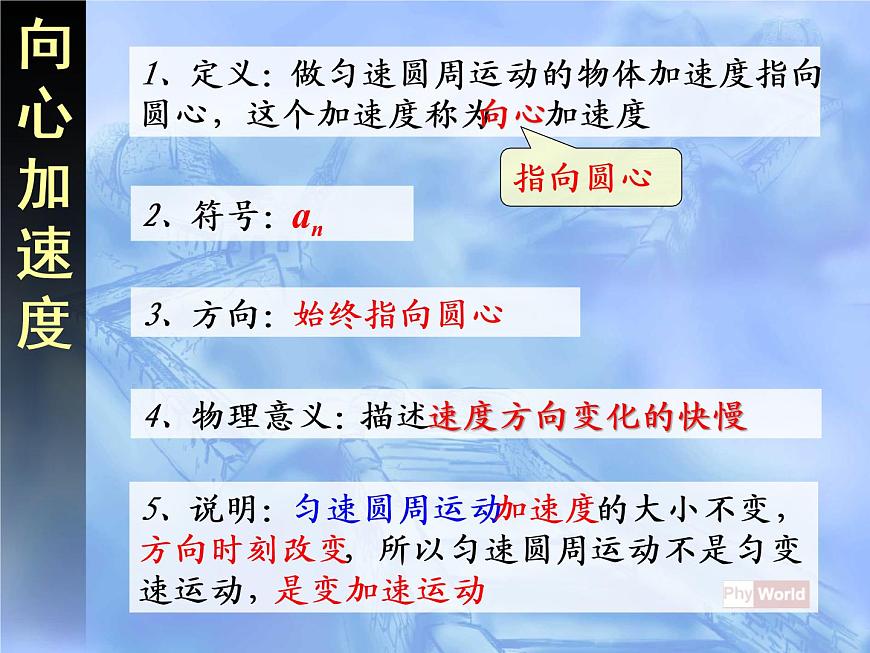 向心加速度

1、定义：做匀速圆周运动的物体加速度指向圆心，这个加速度称为向心加速度

指向圆心

2、符号：$a_n$

3、方向：始终指向圆心

4、物理意义：描述速度方向变化的快慢

5、说明：匀速圆周运动加速度的大小不变，方向时刻改变，所以匀速圆周运动不是匀变速运动，是变加速运动

Phy World